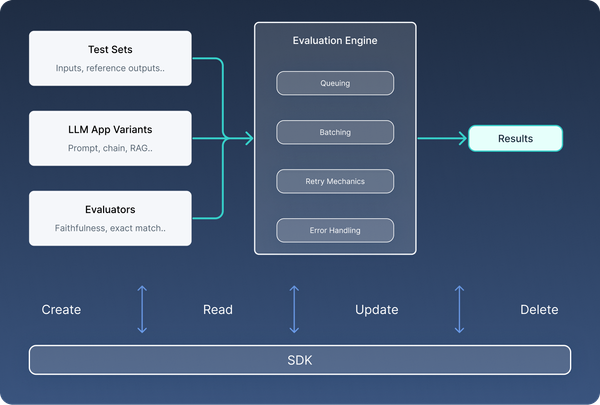 Test Sets
Inputs, reference outputs..

LLM App Variants
Prompt, chain, RAG..

Evaluators
Faithfulness, exact match..

Evaluation Engine

Queuing

Batching

Retry Mechanics

Error Handling

Results

Create

Read

Update

Delete

SDK